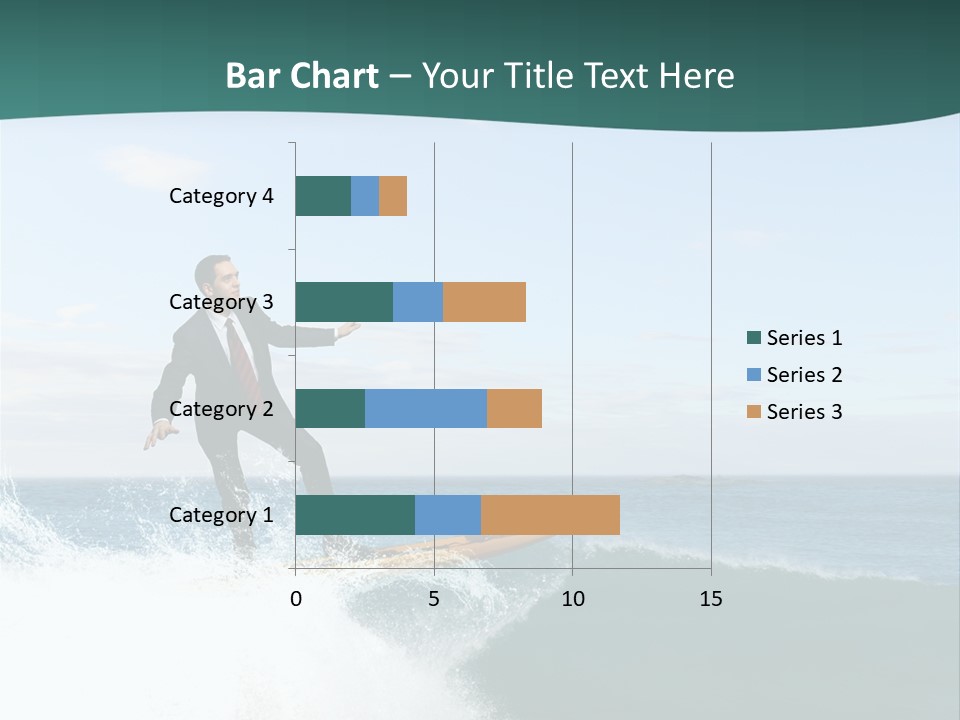 Bar Chart – Your Title Text Here

Category 4
Category 3
Category 2
Category 1

0
5
10
15

Series 1
Series 2
Series 3